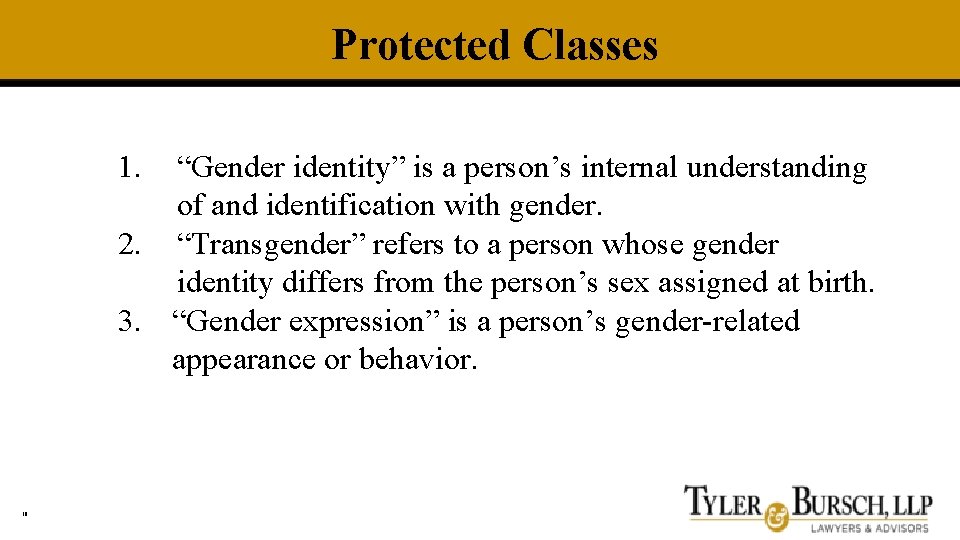 Protected Classes

1. “Gender identity” is a person’s internal understanding of and identification with gender.
2. “Transgender” refers to a person whose gender identity differs from the person’s sex assigned at birth.
3. “Gender expression” is a person’s gender-related appearance or behavior.

"

TYLER & BURSCH, LLP
LAWYERS & ADVISORS